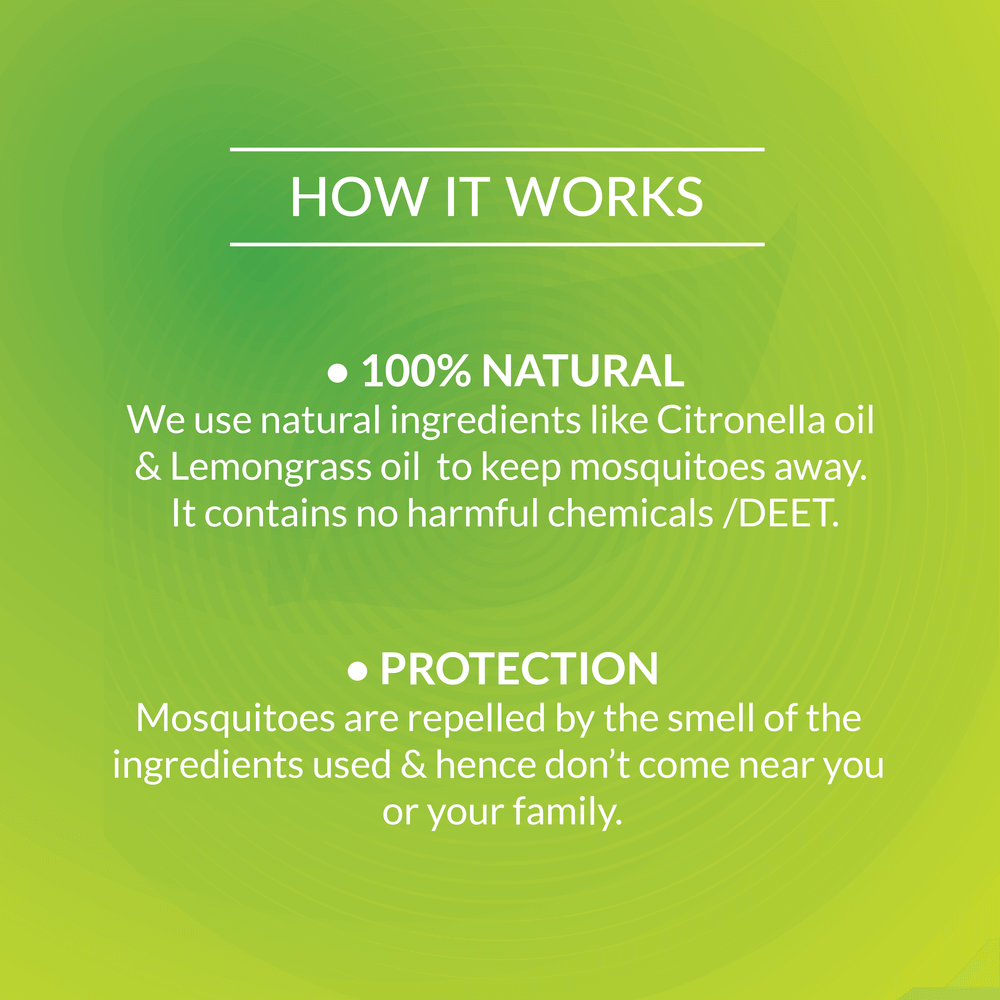 HOW IT WORKS

• 100% NATURAL
We use natural ingredients like Citronella oil & Lemongrass oil to keep mosquitoes away. It contains no harmful chemicals /DEET.

• PROTECTION
Mosquitoes are repelled by the smell of the ingredients used & hence don't come near you or your family.